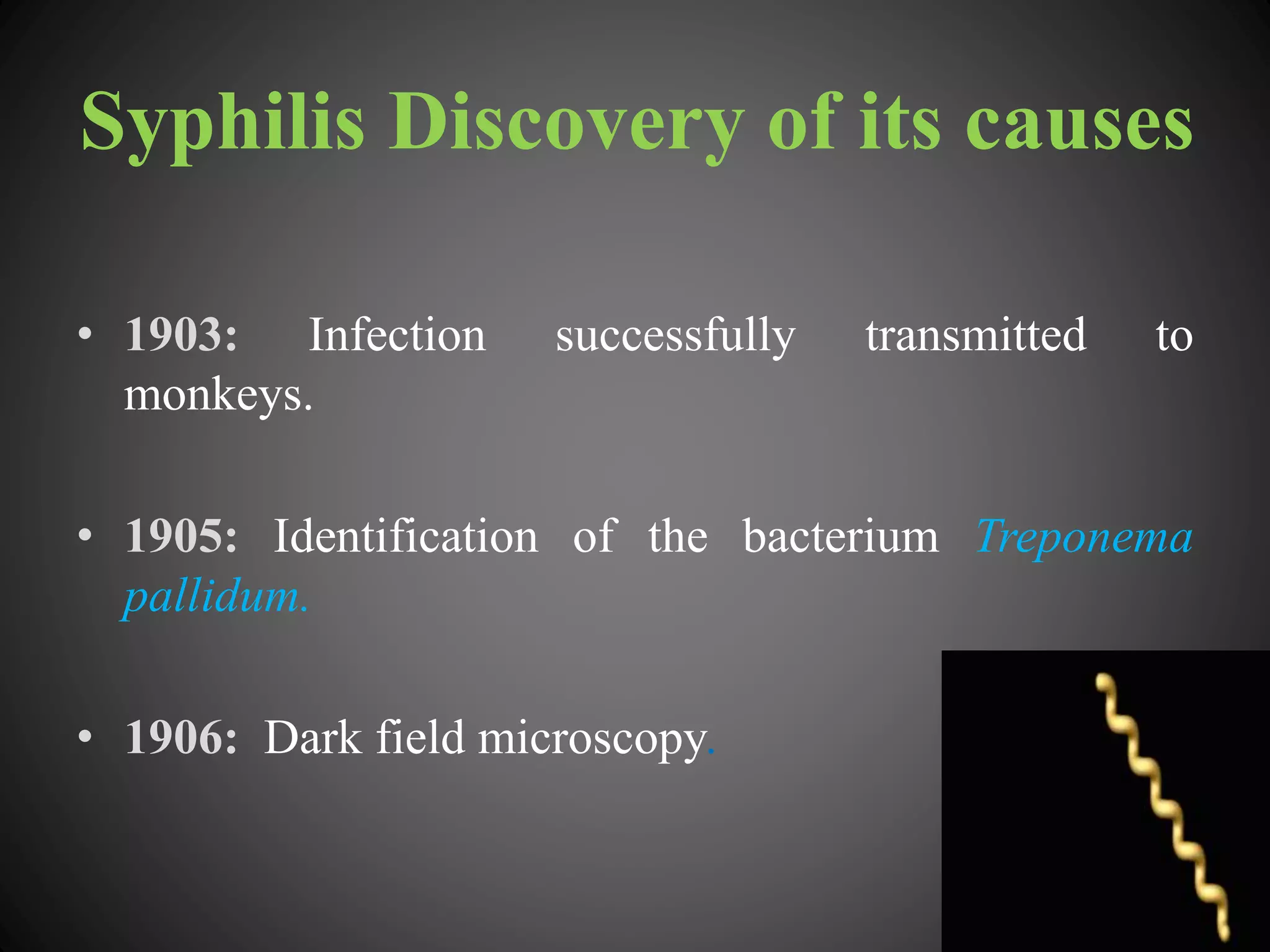 Syphilis Discovery of its causes

• 1903: Infection successfully transmitted to monkeys.

• 1905: Identification of the bacterium Treponema pallidum.

• 1906: Dark field microscopy.